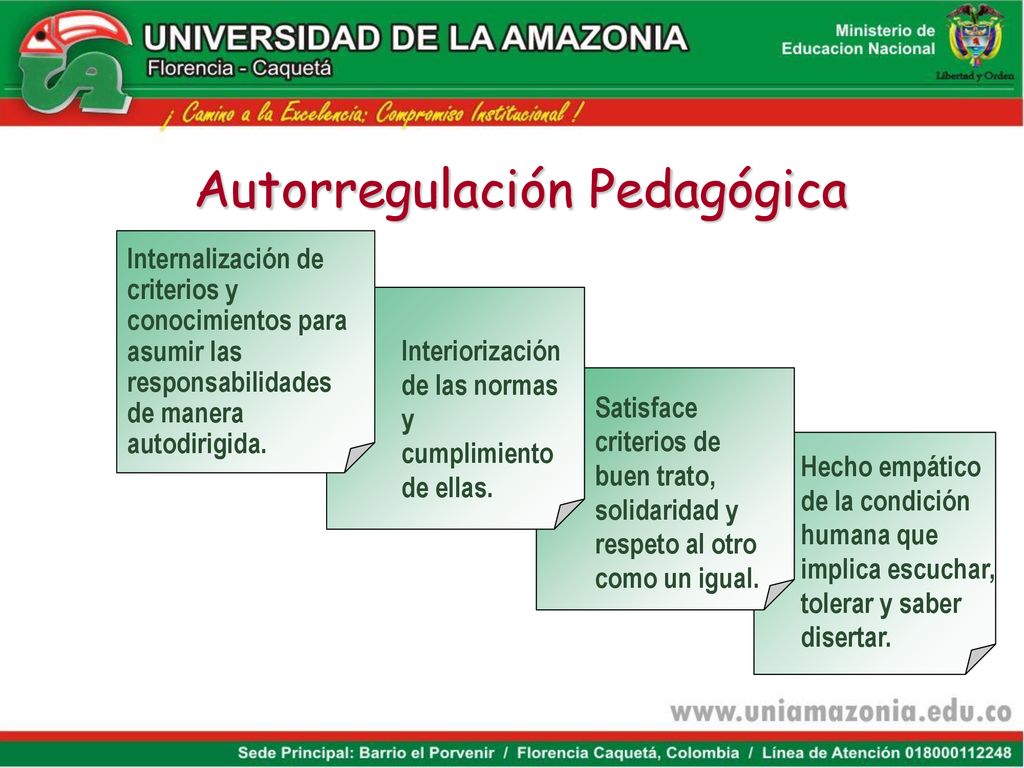 UNIVERSIDAD DE LA AMAZONIA
Florencia - Caquetá

Ministerio de Educacion Nacional
Libertad y Orden

¡ Camino a la Excelencia: Compromiso Institucional !

Autorregulación Pedagógica

Internalización de criterios y conocimientos para asumir las responsabilidades de manera autodirigida.

Interiorización de las normas y cumplimiento de ellas.

Satisface criterios de buen trato, solidaridad y respeto al otro como un igual.

Hecho empático de la condición humana que implica escuchar, tolerar y saber disertar.

www.uniamazonia.edu.co

Sede Principal: Barrio el Porvenir / Florencia Caquetá, Colombia / Línea de Atención 018000112248